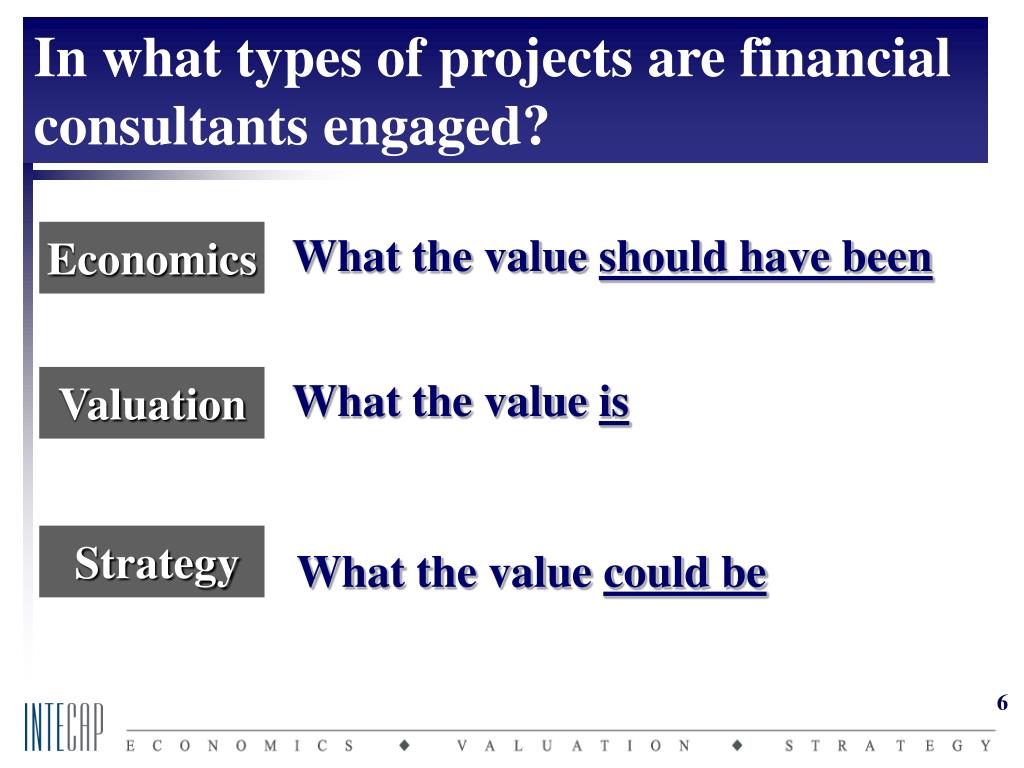 In what types of projects are financial consultants engaged?

Economics

What the value should have been

Valuation

What the value is

Strategy

What the value could be

6

INTECAP

ECONOMICS ◆ VALUATION ◆ STRATEGY